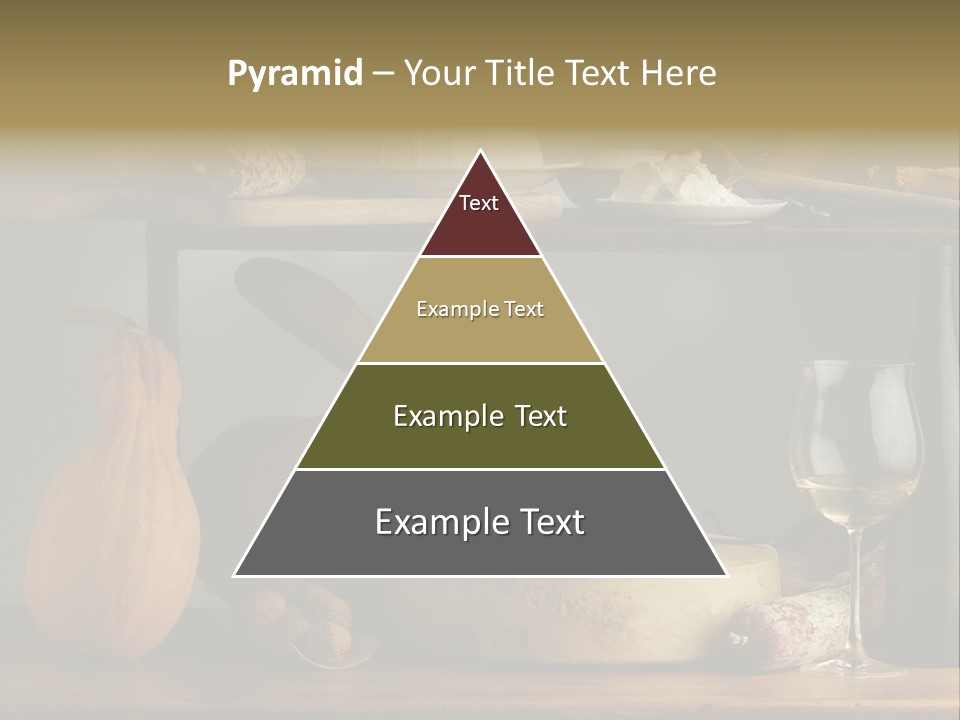 Pyramid – Your Title Text Here

Text

Example Text

Example Text

Example Text